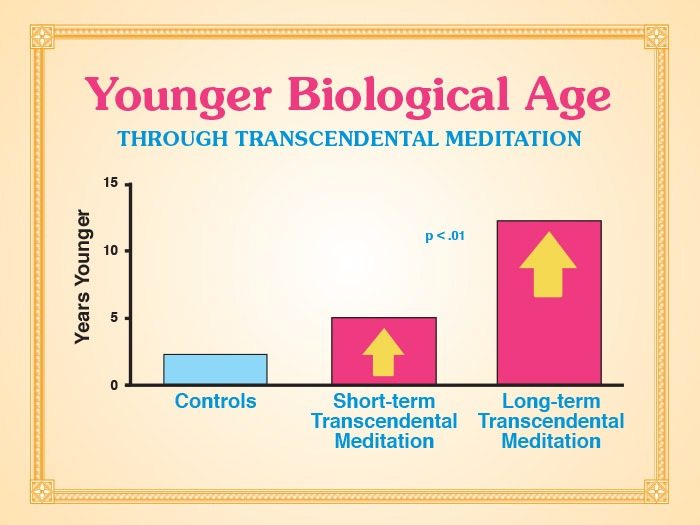 Younger Biological Age

THROUGH TRANSCENDENTAL MEDITATION

Years Younger

15

10

5

0

p < .01

Controls

Short-term Transcendental Meditation

Long-term Transcendental Meditation